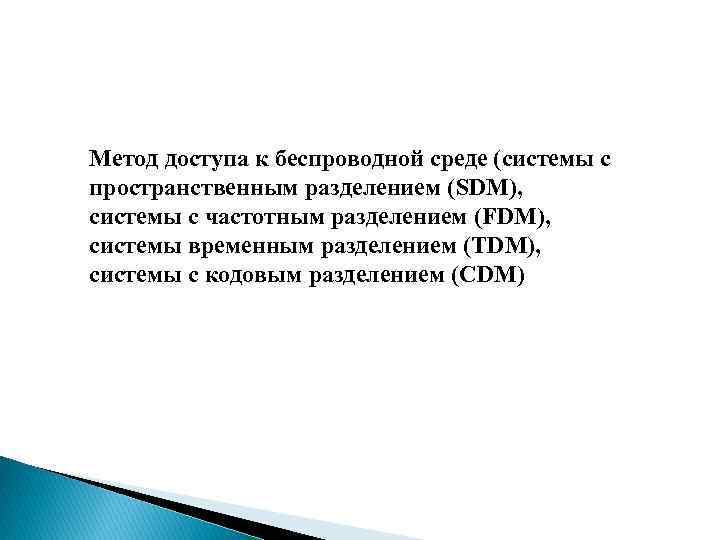 Метод доступа к беспроводной среде (системы с пространственным разделением (SDM), системы с частотным разделением (FDM), системы временным разделением (TDM), системы с кодовым разделением (CDM)